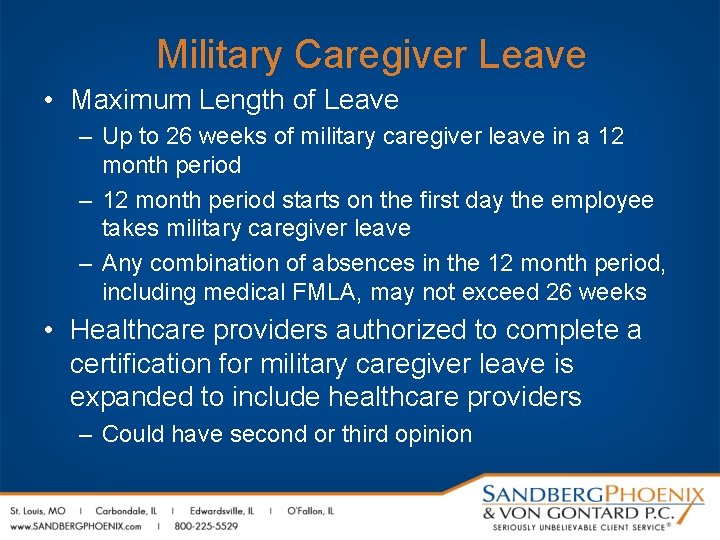 Military Caregiver Leave

• Maximum Length of Leave
  – Up to 26 weeks of military caregiver leave in a 12 month period
  – 12 month period starts on the first day the employee takes military caregiver leave
  – Any combination of absences in the 12 month period, including medical FMLA, may not exceed 26 weeks
• Healthcare providers authorized to complete a certification for military caregiver leave is expanded to include healthcare providers
  – Could have second or third opinion

St. Louis, MO | Carbondale, IL | Edwardsville, IL | O'Fallon, IL
www.SANDBERGPHOENIX.com | 800-225-5529

SANDBERGPHOENIX
& VON GONTARD P.C.
SERIOUSLY UNBELIEVABLE CLIENT SERVICE®